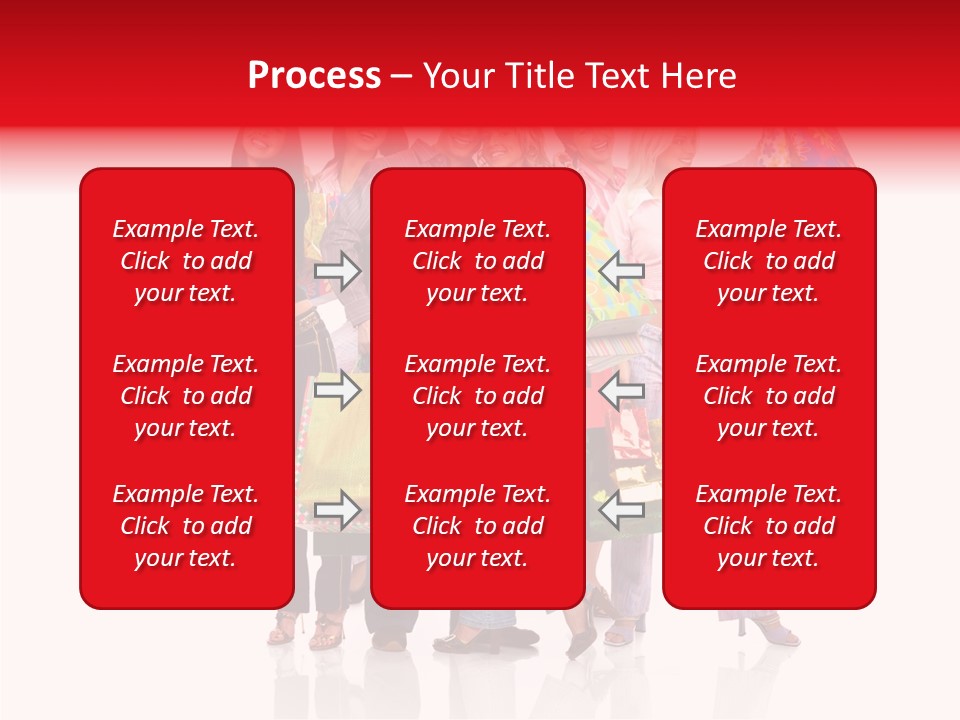 Process – Your Title Text Here

Example Text. Click to add your text.

Example Text. Click to add your text.

Example Text. Click to add your text.

Example Text. Click to add your text.

Example Text. Click to add your text.

Example Text. Click to add your text.

Example Text. Click to add your text.

Example Text. Click to add your text.

Example Text. Click to add your text.